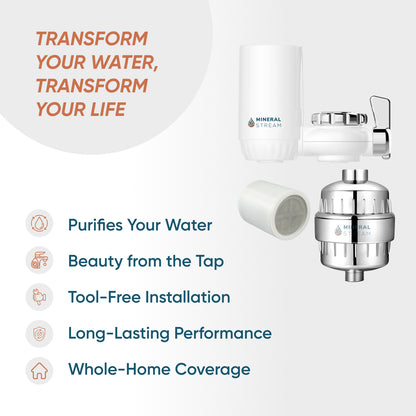 TRANSFORM YOUR WATER, TRANSFORM YOUR LIFE

MINERAL STREAM

MINERAL STREAM

Purifies Your Water

Beauty from the Tap

Tool-Free Installation

Long-Lasting Performance

Whole-Home Coverage